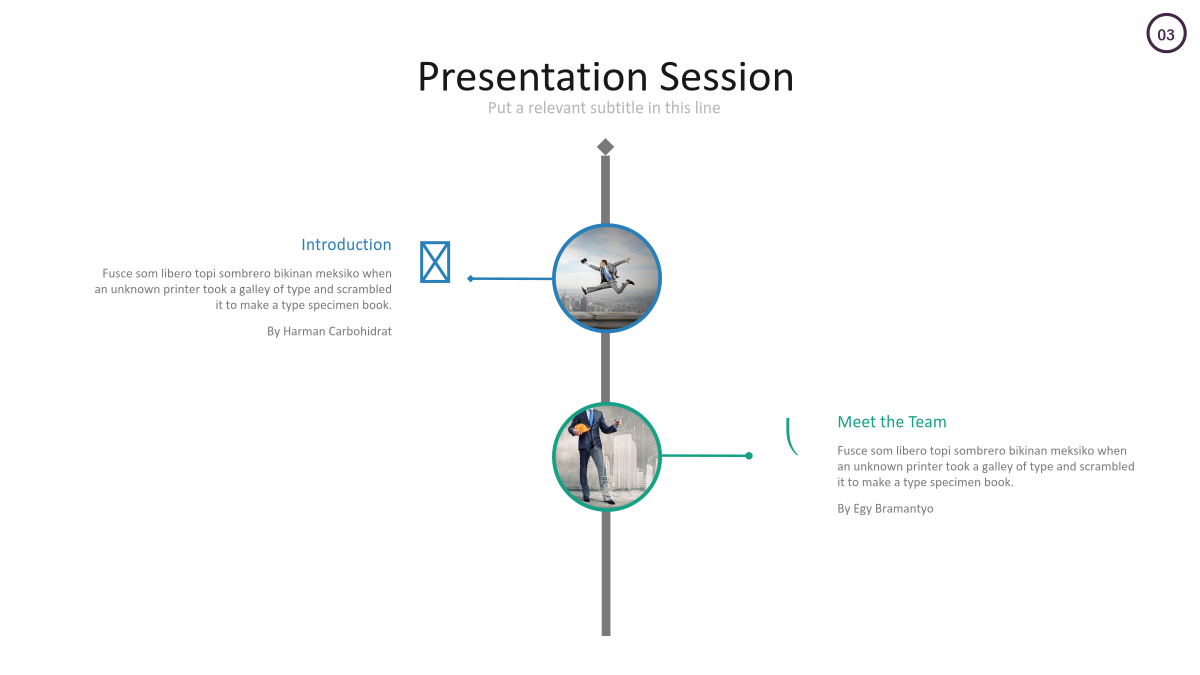 03

Presentation Session
Put a relevant subtitle in this line

Introduction

Fusce som libero topi sombrero bikinan meksiko when an unknown printer took a galley of type and scrambled it to make a type specimen book.

By Harman Carbohidrat

Meet the Team

Fusce som libero topi sombrero bikinan meksiko when an unknown printer took a galley of type and scrambled it to make a type specimen book.

By Egy Bramantyo